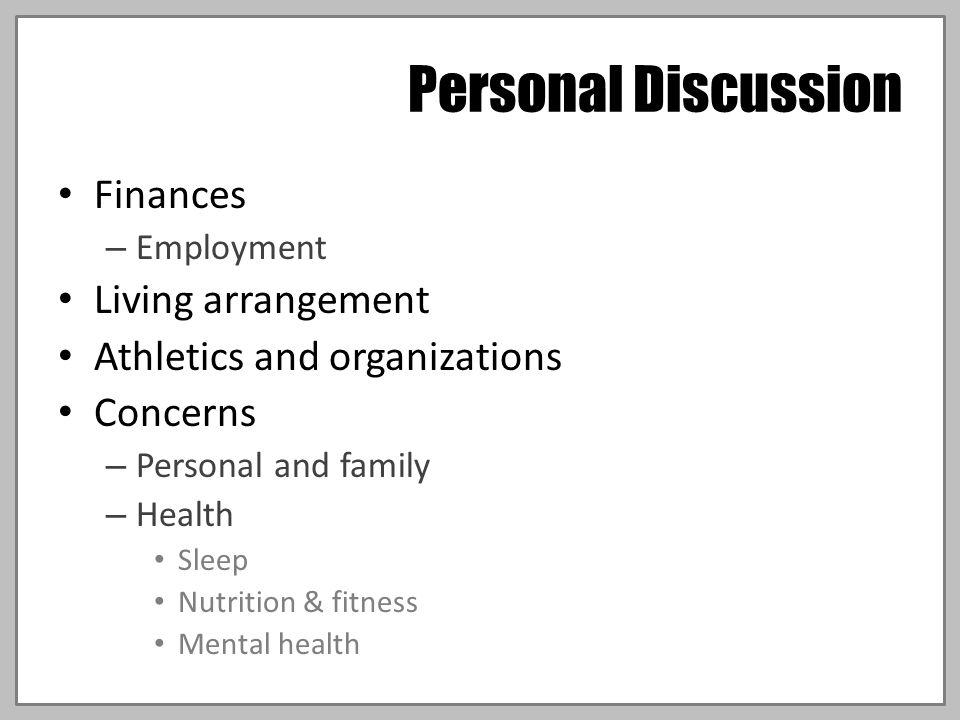 Personal Discussion

• Finances
– Employment
• Living arrangement
• Athletics and organizations
• Concerns
– Personal and family
– Health
• Sleep
• Nutrition & fitness
• Mental health